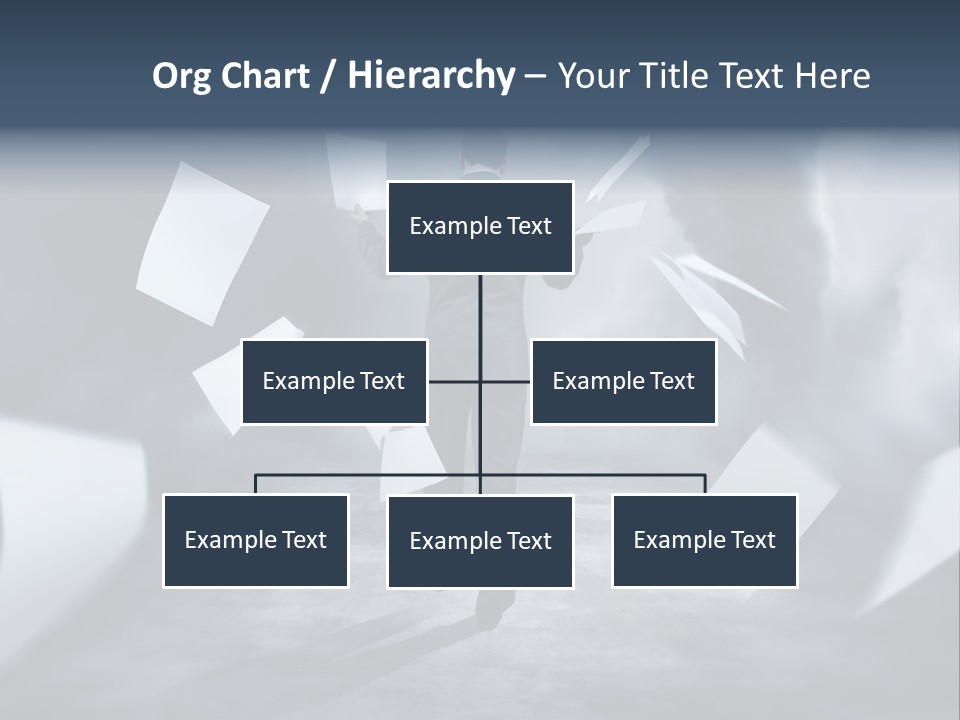 Org Chart / Hierarchy – Your Title Text Here

Example Text

Example Text

Example Text

Example Text

Example Text

Example Text